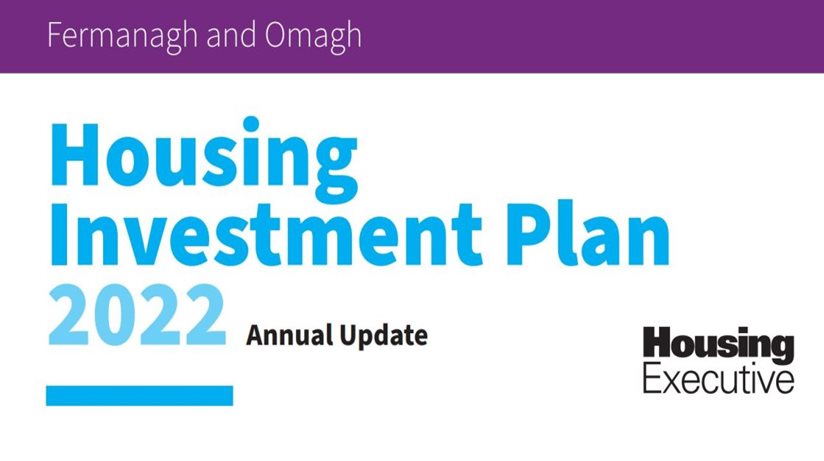 Fermanagh and Omagh

Housing Investment Plan 2022

Annual Update

Housing Executive